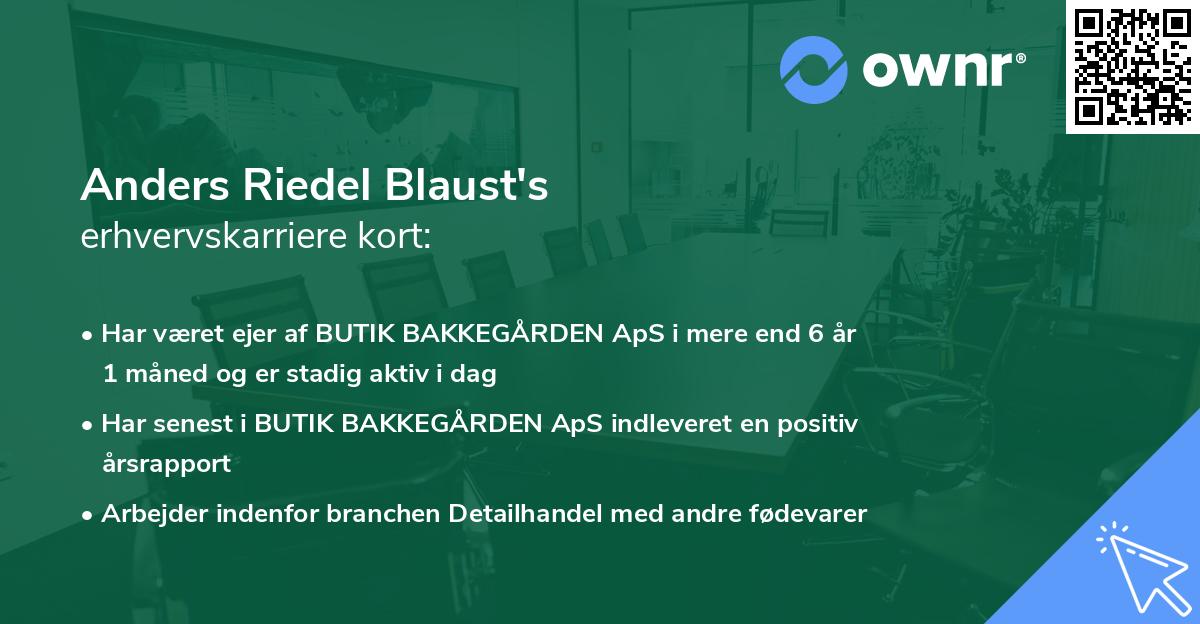 ownr®

Anders Riedel Blaust's
erhvervskarriere kort:

• Har været ejer af BUTIK BAKKEGÅRDEN ApS i mere end 6 år 1 måned og er stadig aktiv i dag

• Har senest i BUTIK BAKKEGÅRDEN ApS indleveret en positiv årsrapport

• Arbejder indenfor branchen Detailhandel med andre fødevarer